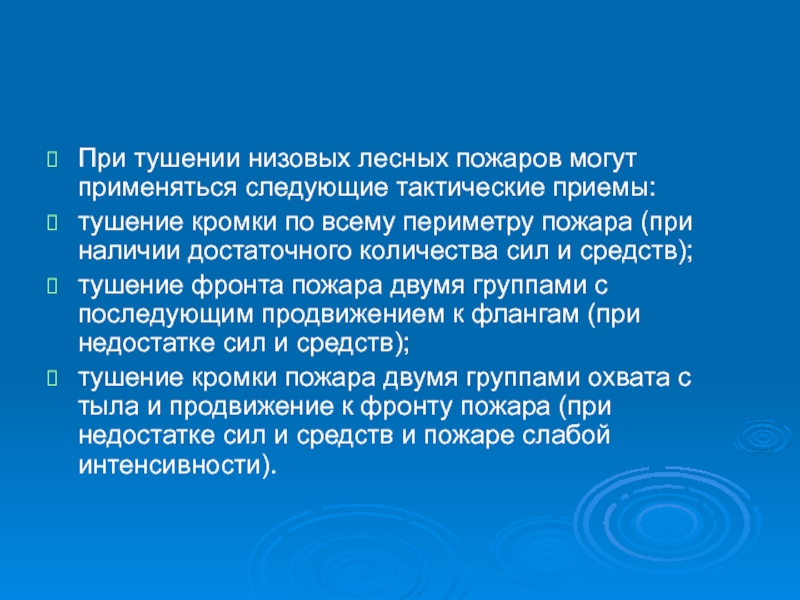 При тушении низовых лесных пожаров могут применяться следующие тактические приемы:

тушение кромки по всему периметру пожара (при наличии достаточного количества сил и средств);

тушение фронта пожара двумя группами с последующим продвижением к флангам (при недостатке сил и средств);

тушение кромки пожара двумя группами охвата с тыла и продвижение к фронту пожара (при недостатке сил и средств и пожаре слабой интенсивности).